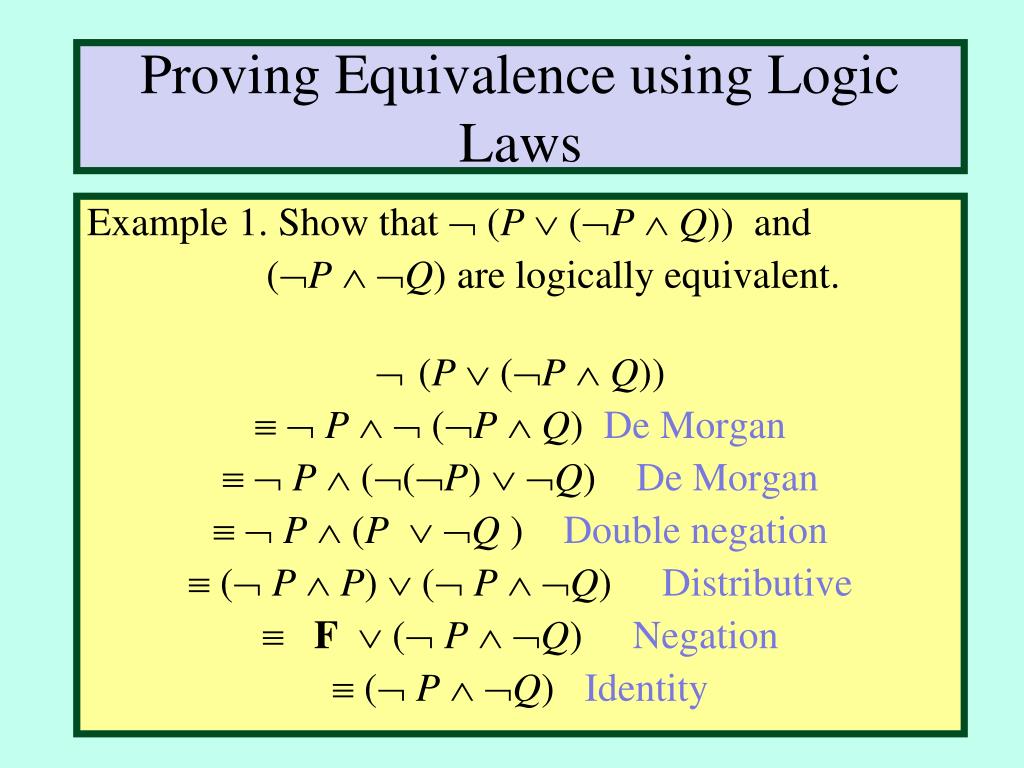 Proving Equivalence using Logic Laws

Example 1. Show that $\neg (P \vee (\neg P \wedge Q))$ and $(\neg P \wedge \neg Q)$ are logically equivalent.

$\neg (P \vee (\neg P \wedge Q))$

$\equiv \neg P \wedge \neg (\neg P \wedge Q)$ De Morgan

$\equiv \neg P \wedge (\neg(\neg P) \vee \neg Q)$ De Morgan

$\equiv \neg P \wedge (P \vee \neg Q)$ Double negation

$\equiv (\neg P \wedge P) \vee (\neg P \wedge \neg Q)$ Distributive

$\equiv \mathbf{F} \vee (\neg P \wedge \neg Q)$ Negation

$\equiv (\neg P \wedge \neg Q)$ Identity